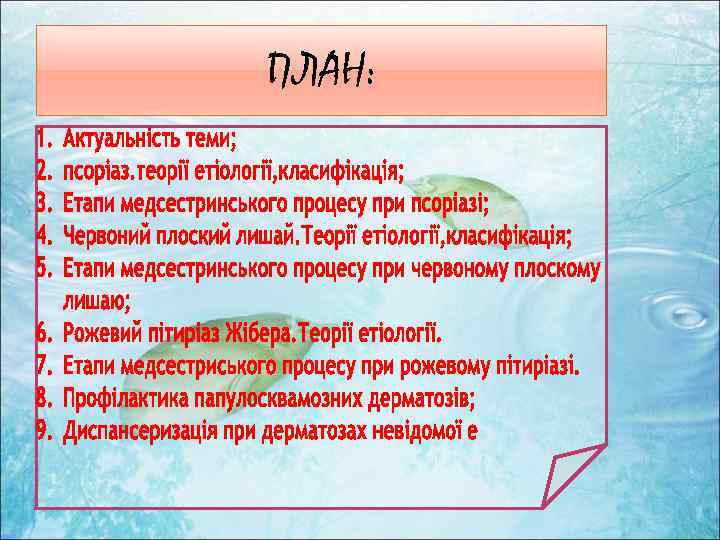 ПЛАН:

1. Актуальність теми;
2. псоріаз.теорії етіології,класифікація;
3. Етапи медсестринського процесу при псоріазі;
4. Червоний плоский лишай.Теорії етіології,класифікація;
5. Етапи медсестринського процесу при червоному плоскому лишаю;
6. Рожевий пітиріаз Жібера.Теорії етіології.
7. Етапи медсестриського процесу при рожевому пітиріазі.
8. Профілактика папулосквамозних дерматозів;
9. Диспансеризація при дерматозах невідомої е